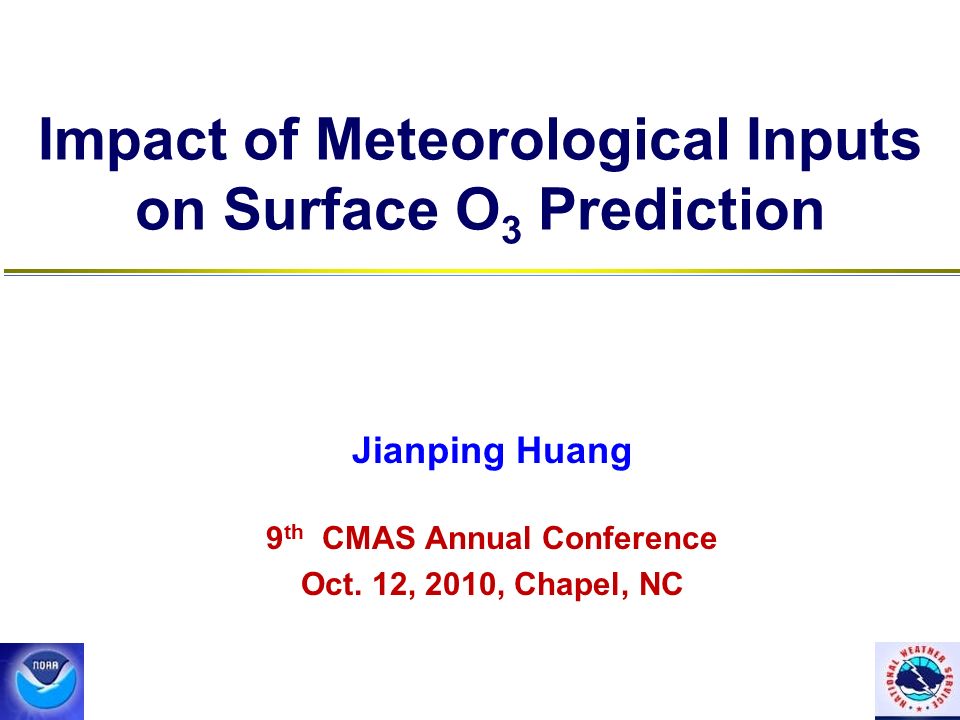 Impact of Meteorological Inputs on Surface $O_3$ Prediction

Jianping Huang

$9^{th}$ CMAS Annual Conference
Oct. 12, 2010, Chapel, NC

NOAA

NATIONAL WEATHER SERVICE